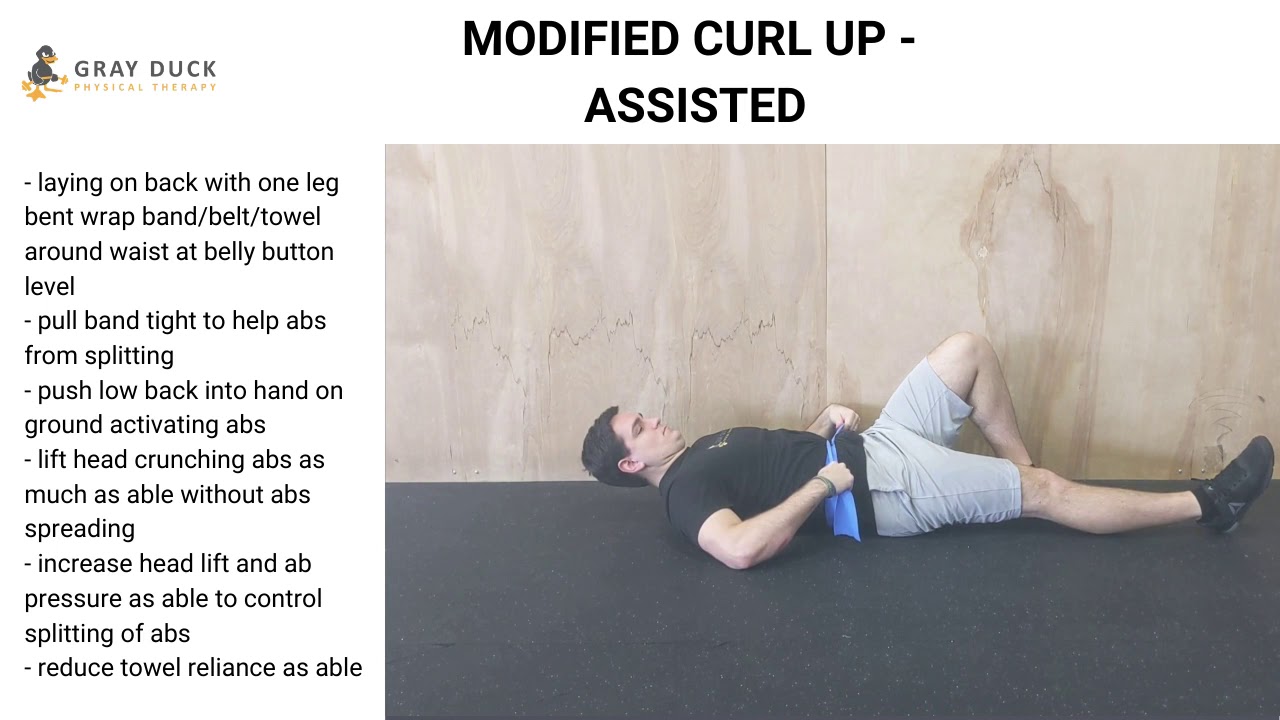 GRAY DUCK
PHYSICAL THERAPY

MODIFIED CURL UP - ASSISTED

- laying on back with one leg bent wrap band/belt/towel around waist at belly button level
- pull band tight to help abs from splitting
- push low back into hand on ground activating abs
- lift head crunching abs as much as able without abs spreading
- increase head lift and ab pressure as able to control splitting of abs
- reduce towel reliance as able